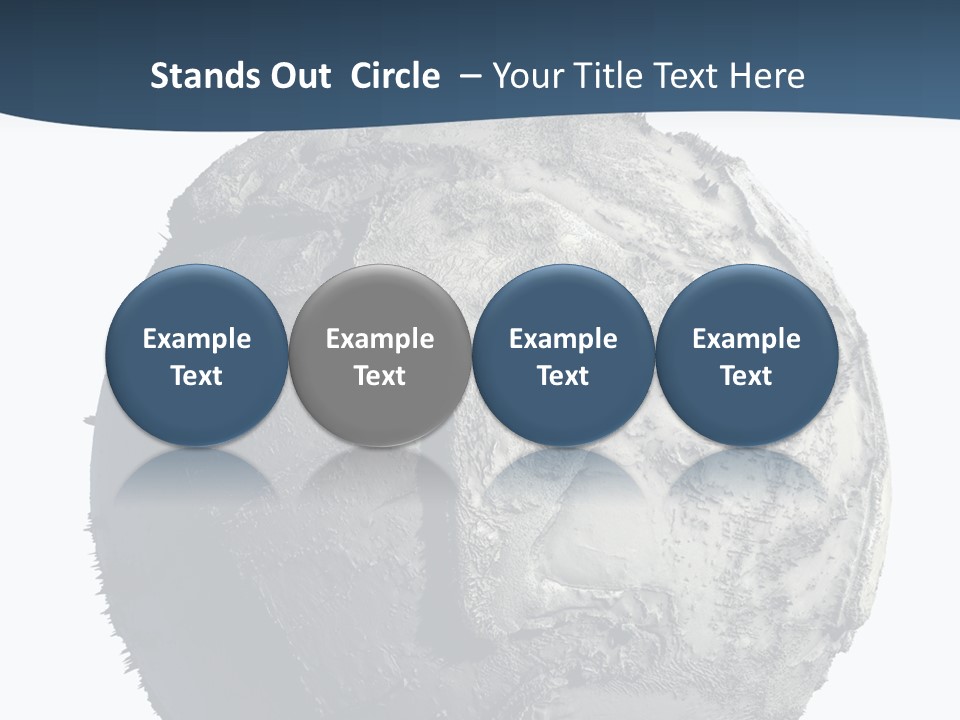 Stands Out Circle – Your Title Text Here

Example Text

Example Text

Example Text

Example Text